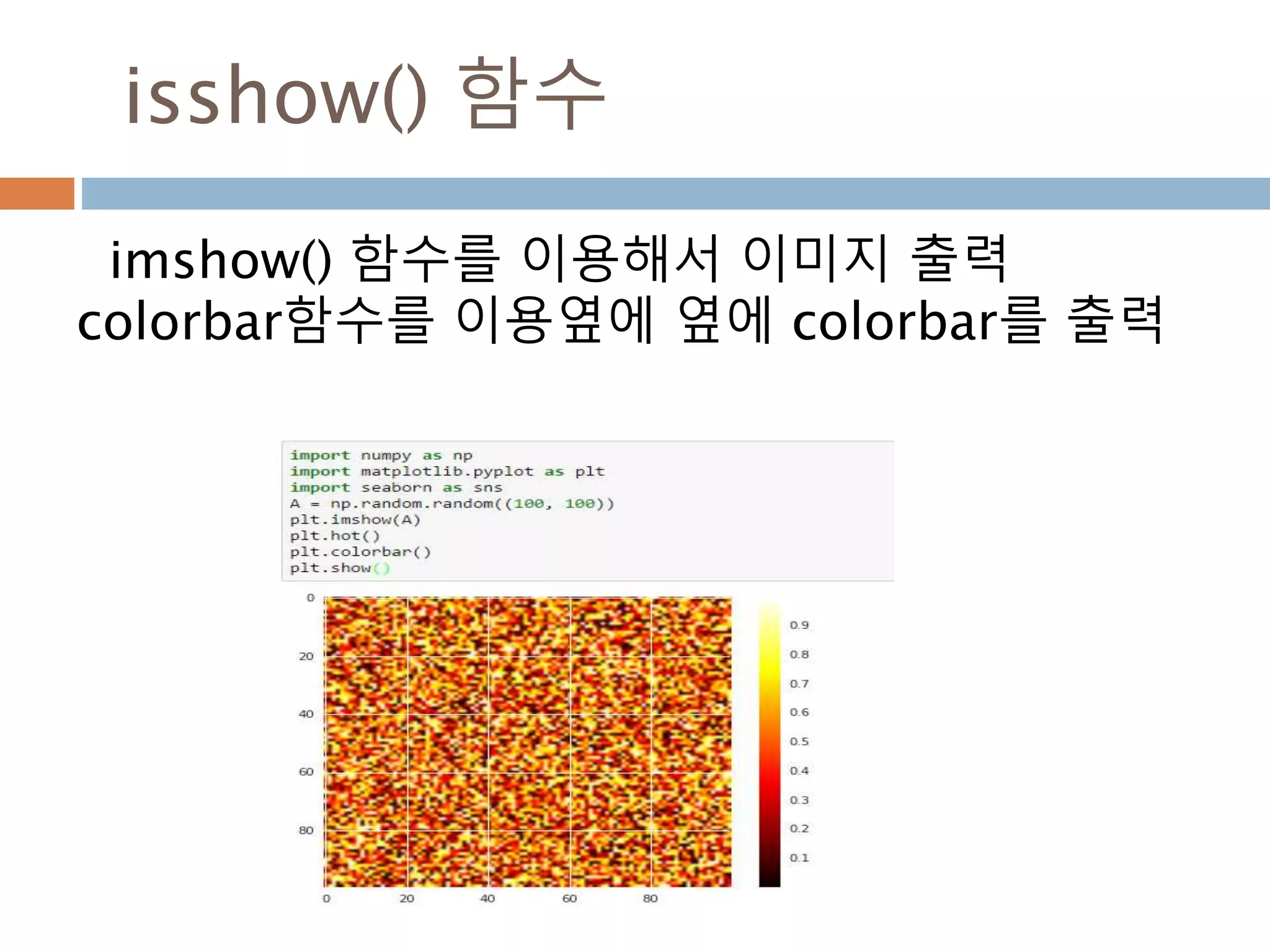 isshow() 함수

imshow() 함수를 이용해서 이미지 출력
colorbar함수를 이용옆에 옆에 colorbar를 출력

import numpy as np
import matplotlib.pyplot as plt
import seaborn as sns
A = np.random.random((100, 100))
plt.imshow(A)
plt.hot()
plt.colorbar()
plt.show()

0
20
40
60
80

0 20 40 60 80

0.9
0.8
0.7
0.6
0.5
0.4
0.3
0.2
0.1